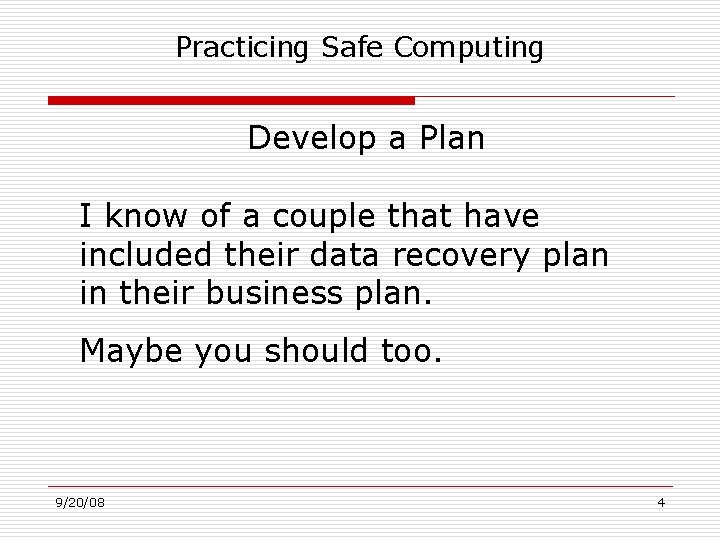 Practicing Safe Computing

Develop a Plan

I know of a couple that have included their data recovery plan in their business plan.

Maybe you should too.

9/20/08

4